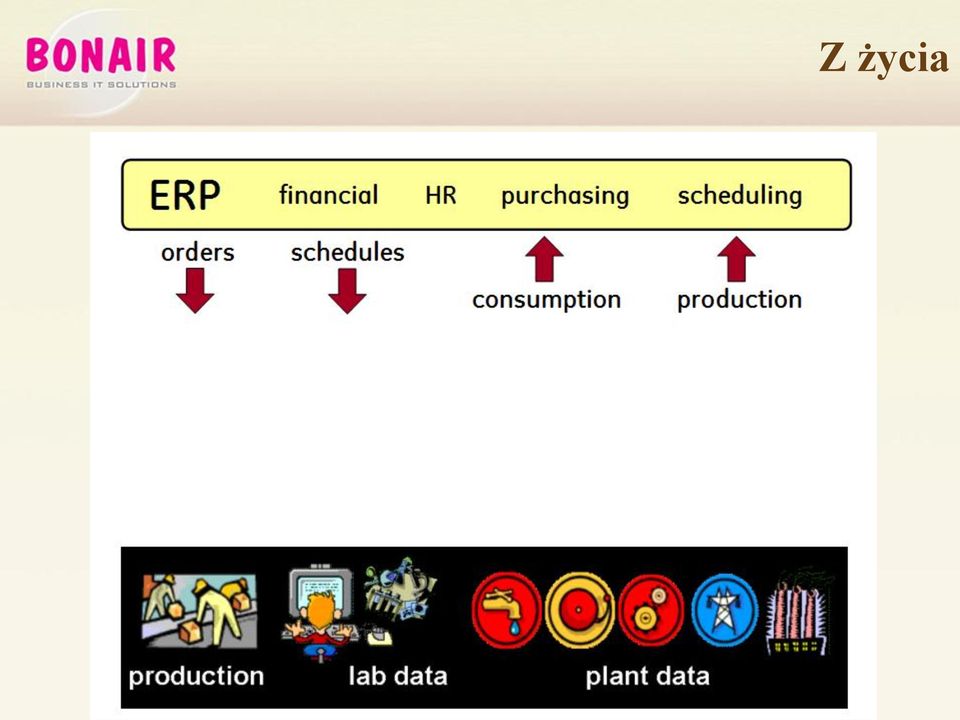 BONAIR
BUSINESS IT SOLUTIONS

Z życia

ERP financial HR purchasing scheduling

orders schedules consumption production

production lab data plant data